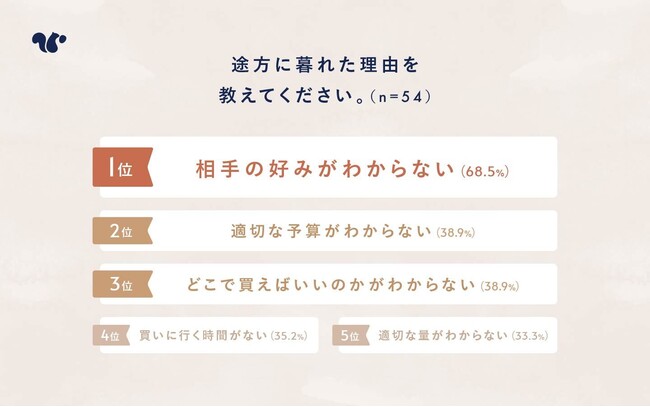 途方に暮れた理由を
教えてください。(n=54)

1位 相手の好みがわからない (68.5%)

2位 適切な予算がわからない (38.9%)

3位 どこで買えばいいのかがわからない (38.9%)

4位 買いに行く時間がない (35.2%)

5位 適切な量がわからない (33.3%)